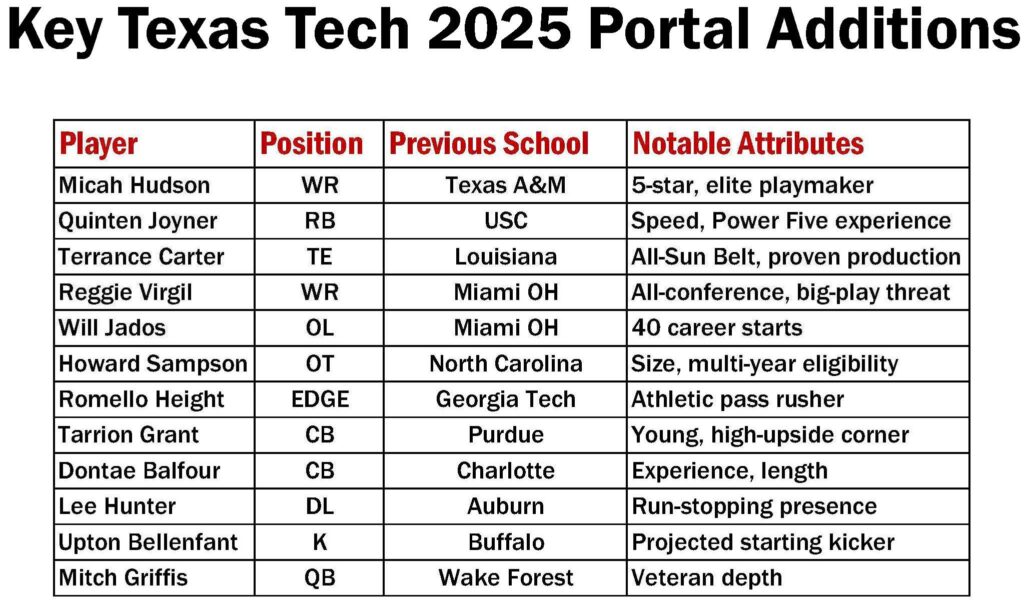 Key Texas Tech 2025 Portal Additions

| Player | Position | Previous School | Notable Attributes |
|---|---|---|---|
| Micah Hudson | WR | Texas A&M | 5-star, elite playmaker |
| Quinten Joyner | RB | USC | Speed, Power Five experience |
| Terrance Carter | TE | Louisiana | All-Sun Belt, proven production |
| Reggie Virgil | WR | Miami OH | All-conference, big-play threat |
| Will Jados | OL | Miami OH | 40 career starts |
| Howard Sampson | OT | North Carolina | Size, multi-year eligibility |
| Romello Height | EDGE | Georgia Tech | Athletic pass rusher |
| Tarrion Grant | CB | Purdue | Young, high-upside corner |
| Dontae Balfour | CB | Charlotte | Experience, length |
| Lee Hunter | DL | Auburn | Run-stopping presence |
| Upton Bellenfant | K | Buffalo | Projected starting kicker |
| Mitch Griffis | QB | Wake Forest | Veteran depth |